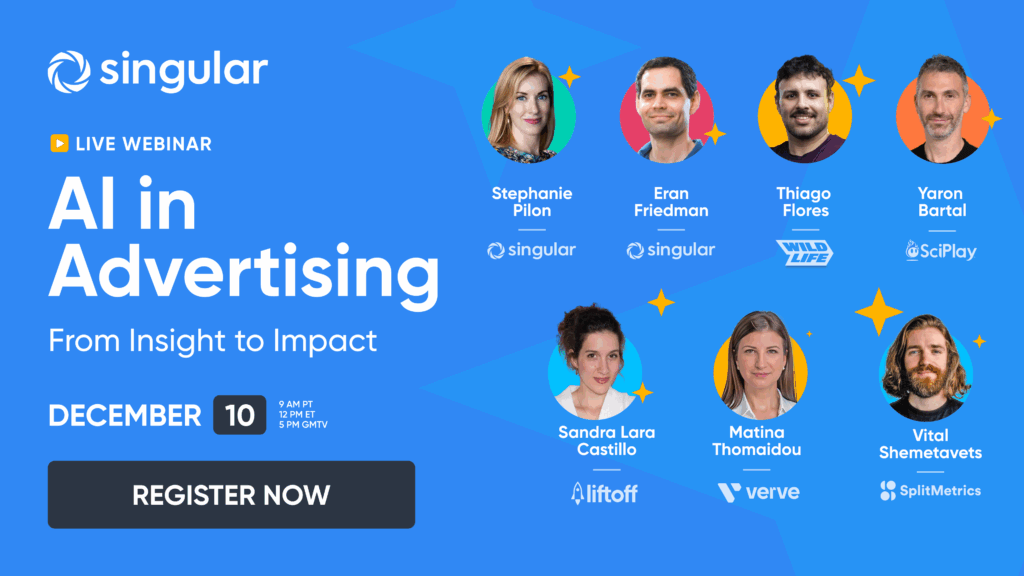 singular

LIVE WEBINAR

AI in Advertising

From Insight to Impact

DECEMBER 10 9 AM PT 12 PM ET 5 PM GMTV

REGISTER NOW

Stephanie Pilon
singular

Eran Friedman
singular

Thiago Flores
WILD LIFE

Yaron Bartal
SciPlay

Sandra Lara Castillo
liftoff

Matina Thomaidou
verve

Vital Shemetavets
SplitMetrics